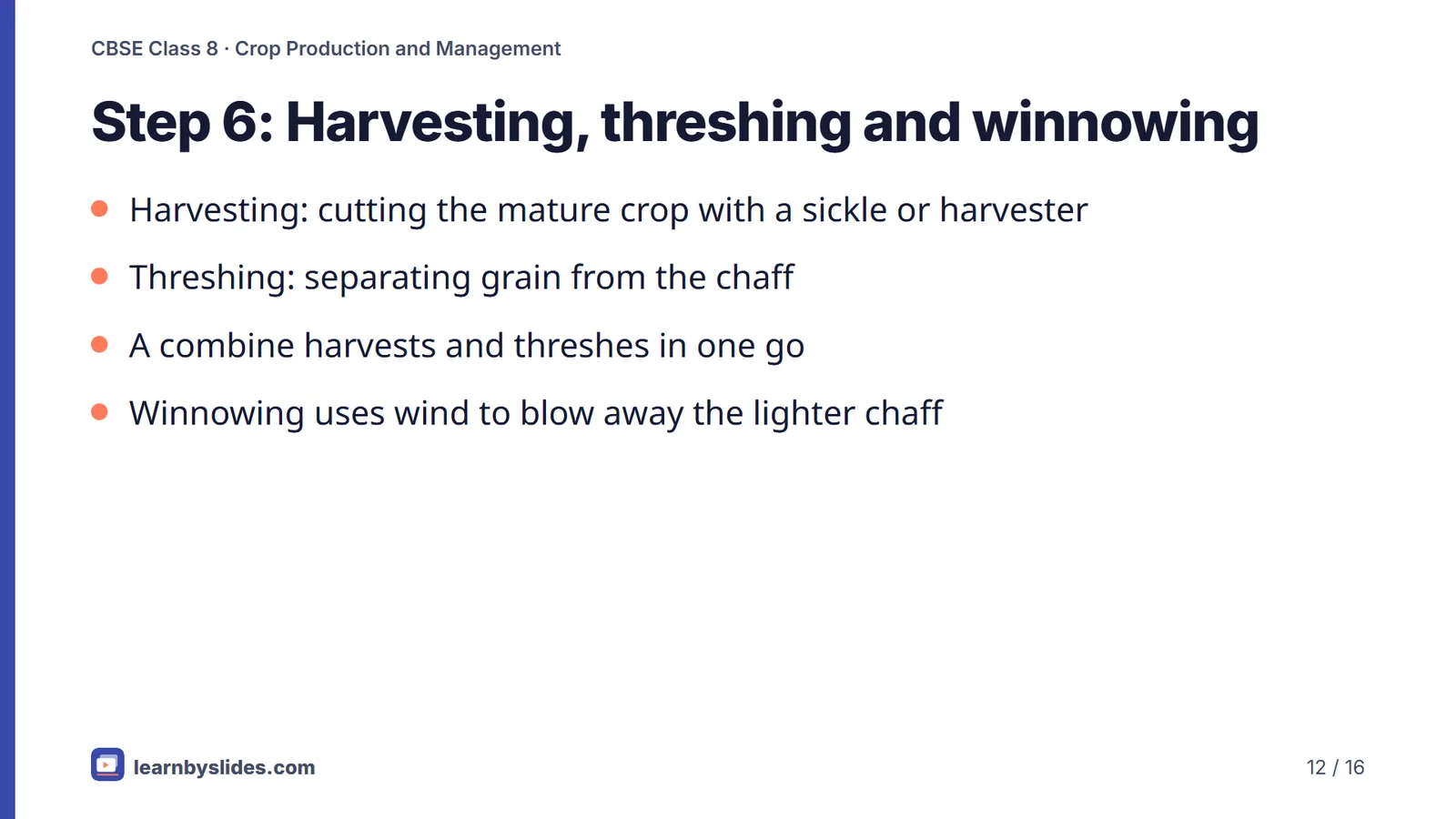 CBSE Class 8 · Crop Production and Management

Step 6: Harvesting, threshing and winnowing

- Harvesting: cutting the mature crop with a sickle or harvester
- Threshing: separating grain from the chaff
- A combine harvests and threshes in one go
- Winnowing uses wind to blow away the lighter chaff

learnbyslides.com

12 / 16